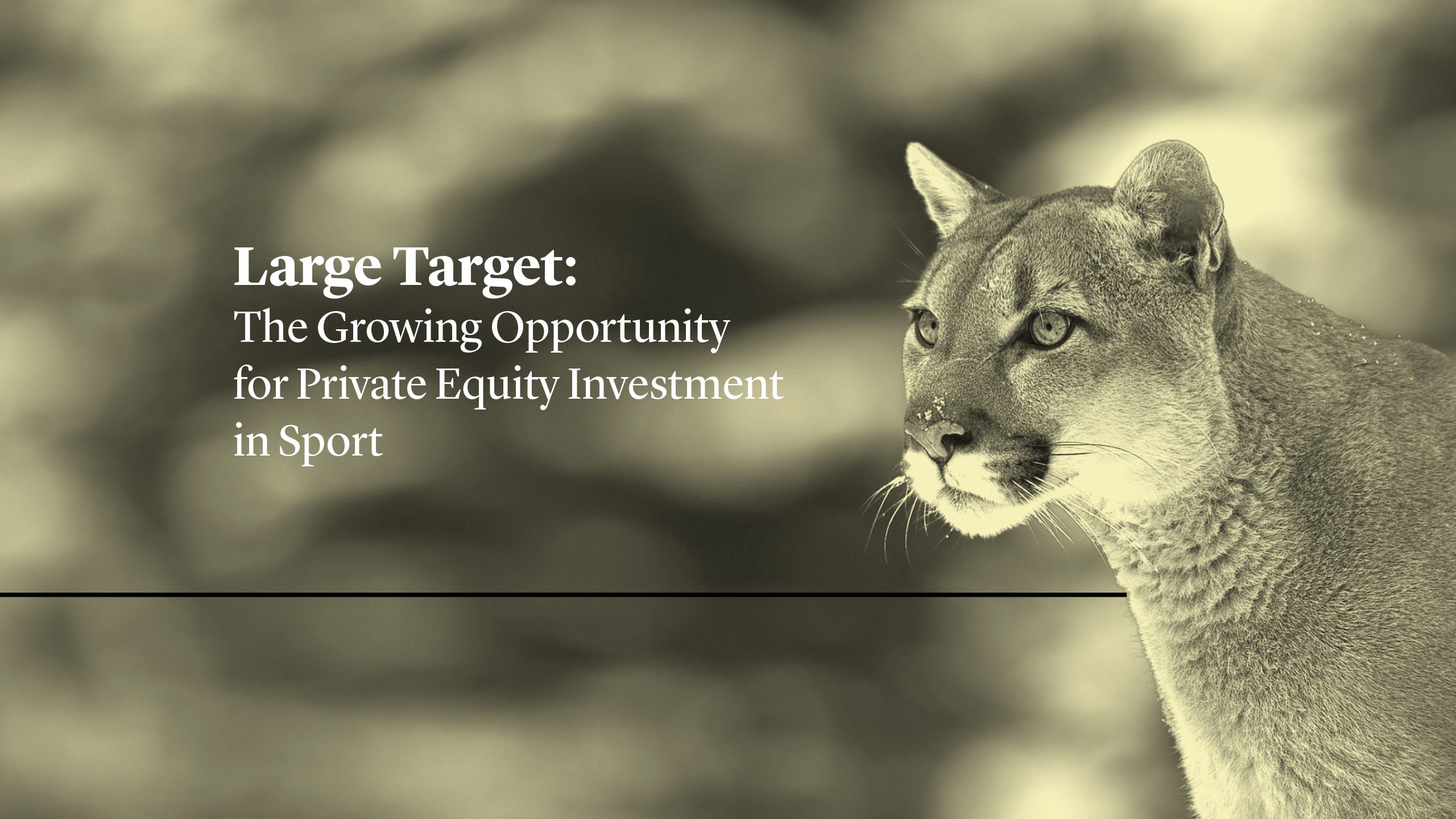 Large Target:
The Growing Opportunity for Private Equity Investment in Sport